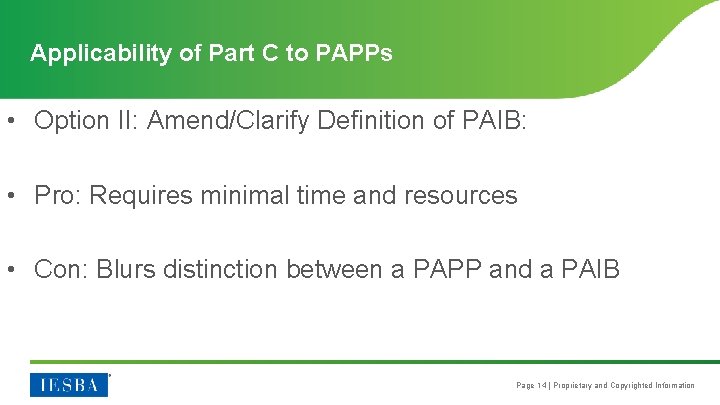 Applicability of Part C to PAPPs

• Option II: Amend/Clarify Definition of PAIB:

• Pro: Requires minimal time and resources

• Con: Blurs distinction between a PAPP and a PAIB

IESBA

Page 14 | Proprietary and Copyrighted Information